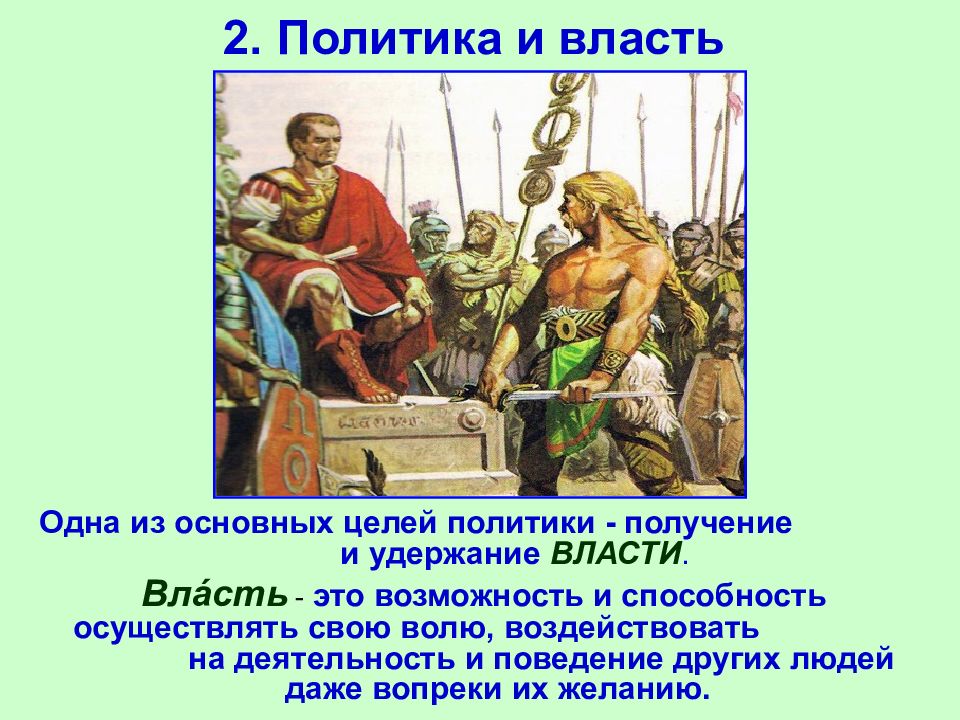 2. Политика и власть

Одна из основных целей политики - получение и удержание ВЛАСТИ.

Вла́сть - это возможность и способность осуществлять свою волю, воздействовать на деятельность и поведение других людей даже вопреки их желанию.